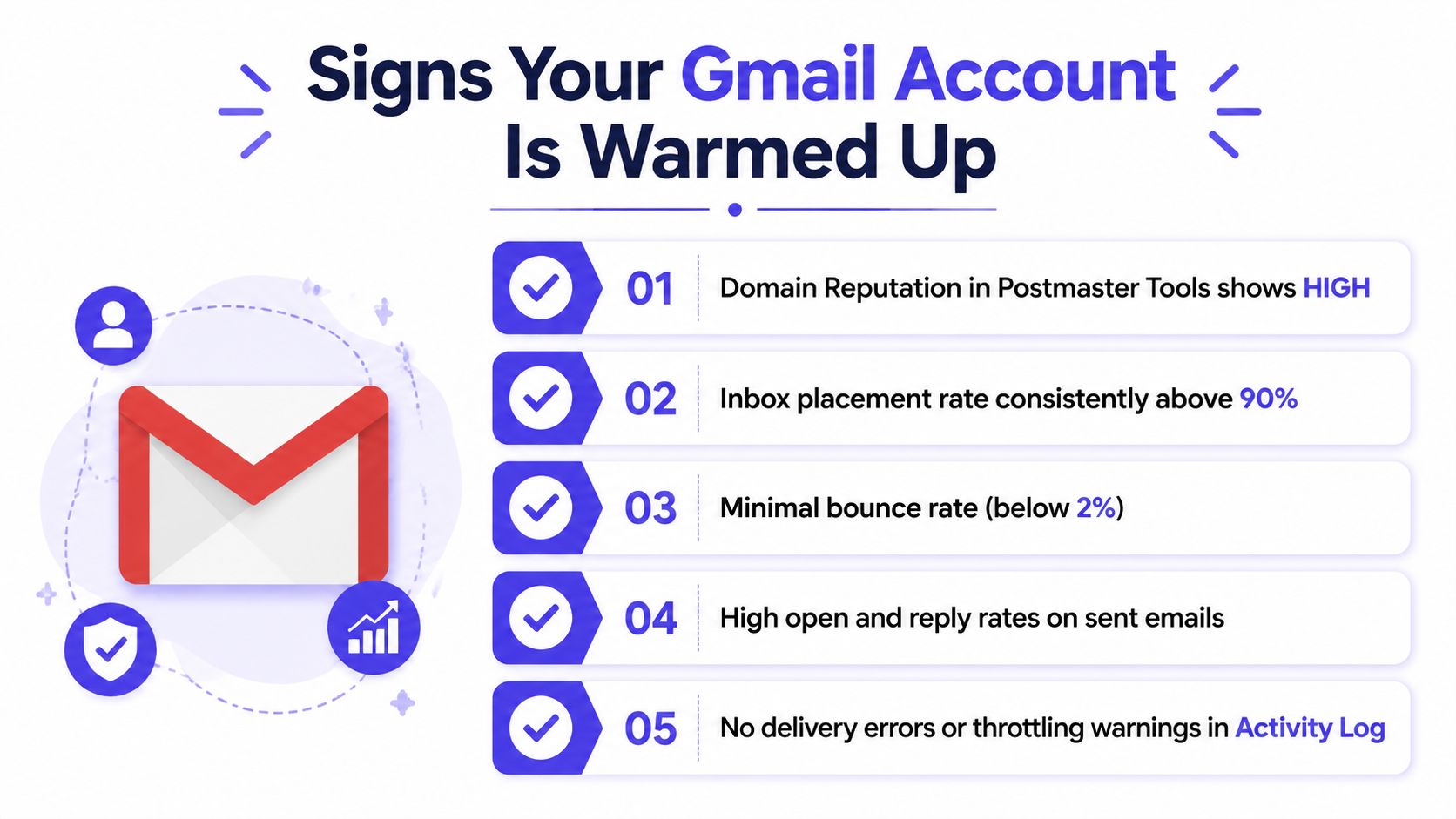 Signs Your Gmail Account Is Warmed Up

01 Domain Reputation in Postmaster Tools shows HIGH

02 Inbox placement rate consistently above 90%

03 Minimal bounce rate (below 2%)

04 High open and reply rates on sent emails

05 No delivery errors or throttling warnings in Activity Log